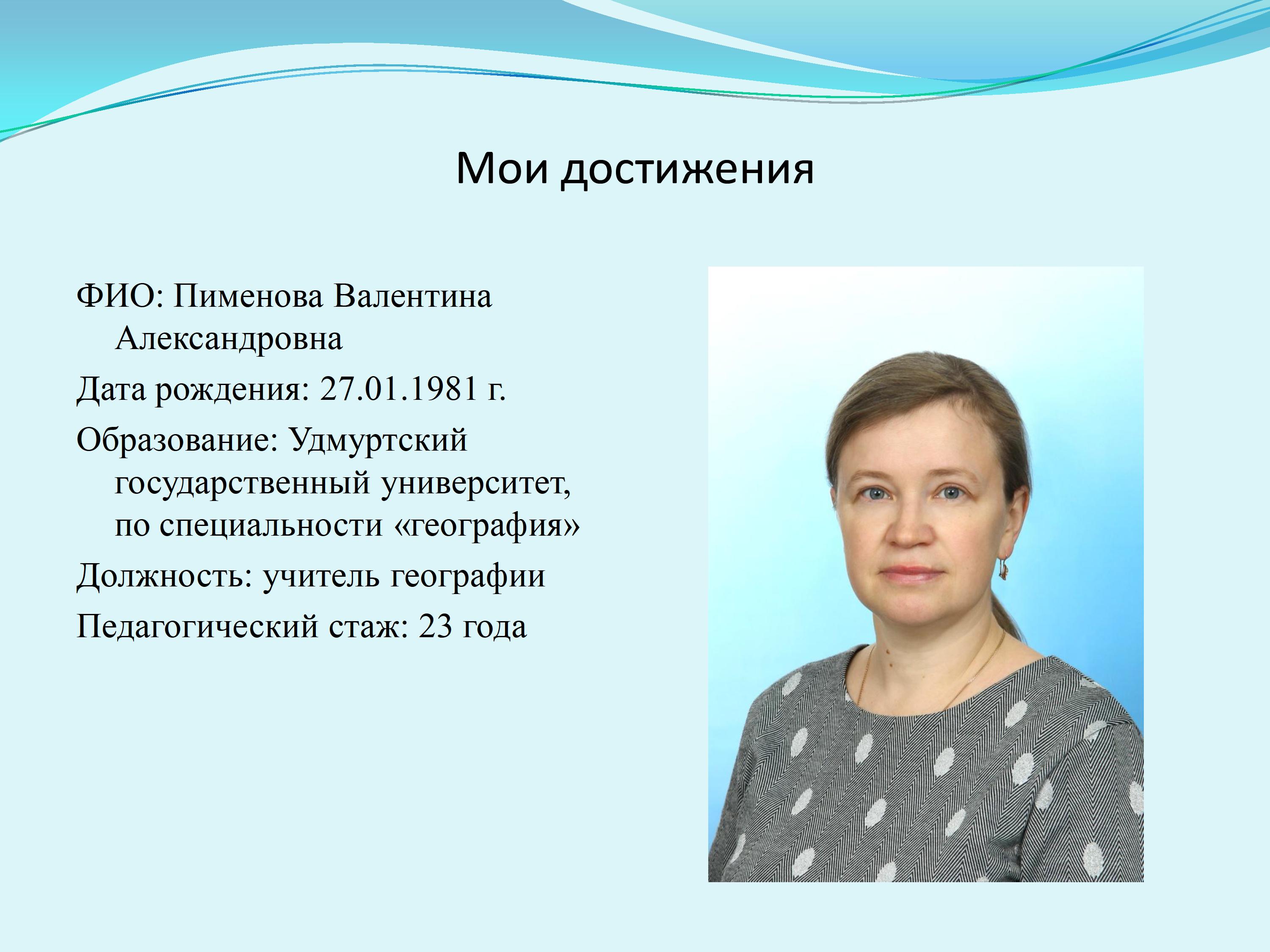 Мои достижения

ФИО: Пименова Валентина Александровна

Дата рождения: 27.01.1981 г.

Образование: Удмуртский государственный университет, по специальности «география»

Должность: учитель географии

Педагогический стаж: 23 года